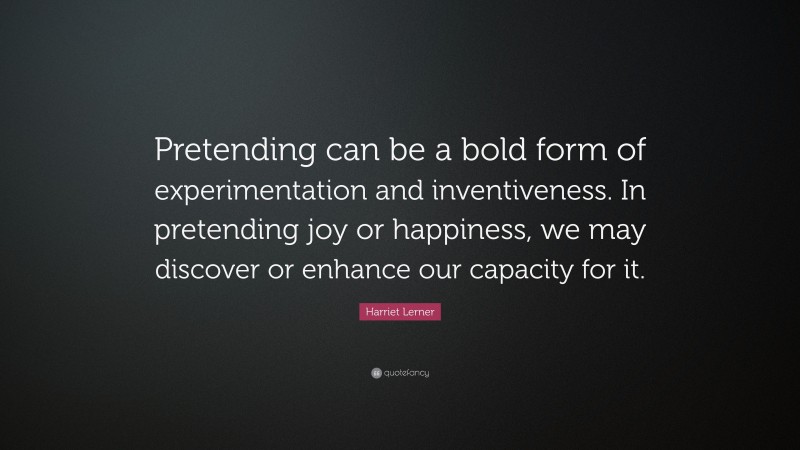 Pretending can be a bold form of experimentation and inventiveness. In pretending joy or happiness, we may discover or enhance our capacity for it.

Harriet Lerner

quotefancy